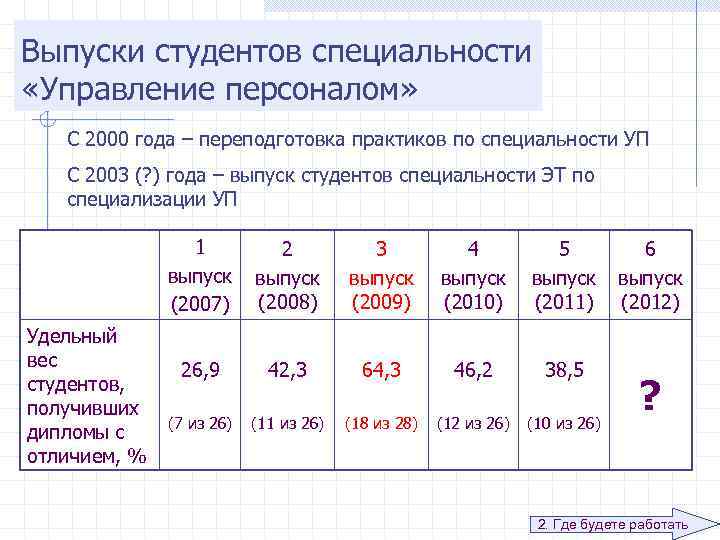 Выпуски студентов специальности «Управление персоналом»

С 2000 года – переподготовка практиков по специальности УП

С 2003 (?) года – выпуск студентов специальности ЭТ по специализации УП

|  | 1 выпуск (2007) | 2 выпуск (2008) | 3 выпуск (2009) | 4 выпуск (2010) | 5 выпуск (2011) | 6 выпуск (2012) |
|---|---|---|---|---|---|---|
| Удельный вес студентов, получивших дипломы с отличием, % | 26,9 (7 из 26) | 42,3 (11 из 26) | 64,3 (18 из 28) | 46,2 (12 из 26) | 38,5 (10 из 26) | ? |

2. Где будете работать